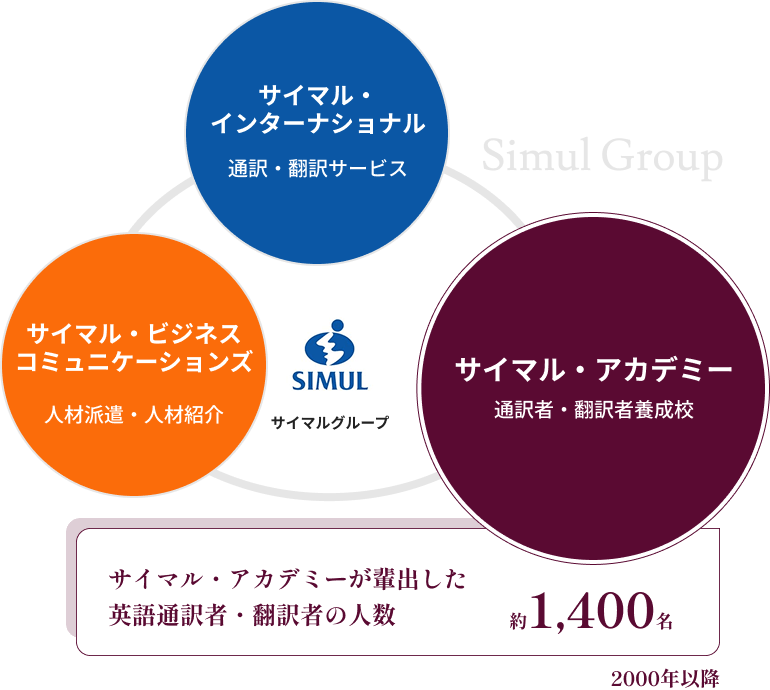 サイマル・インターナショナル
通訳・翻訳サービス

Simul Group

サイマル・ビジネスコミュニケーションズ
人材派遣・人材紹介

SIMUL
サイマルグループ

サイマル・アカデミー
通訳者・翻訳者養成校

サイマル・アカデミーが輩出した英語通訳者・翻訳者の人数

約1,400名

2000年以降